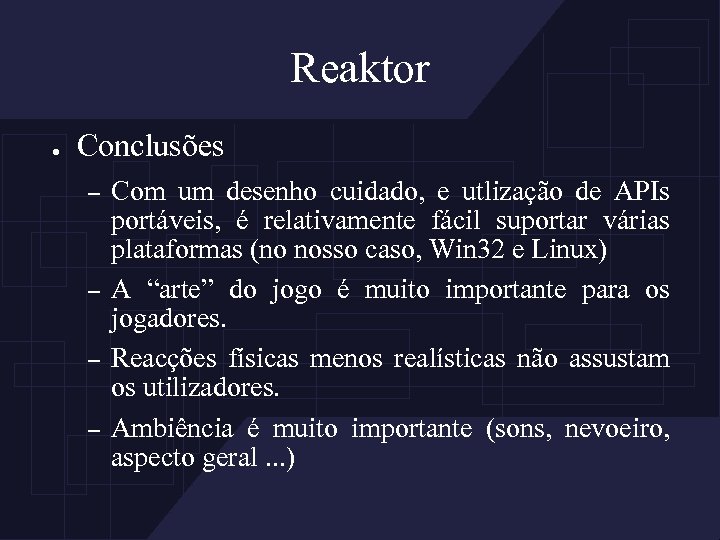 Reaktor

● Conclusões

– Com um desenho cuidado, e utlização de APIs portáveis, é relativamente fácil suportar várias plataformas (no nosso caso, Win32 e Linux)

– A “arte” do jogo é muito importante para os jogadores.

– Reacções físicas menos realísticas não assustam os utilizadores.

– Ambiência é muito importante (sons, nevoeiro, aspecto geral ...)